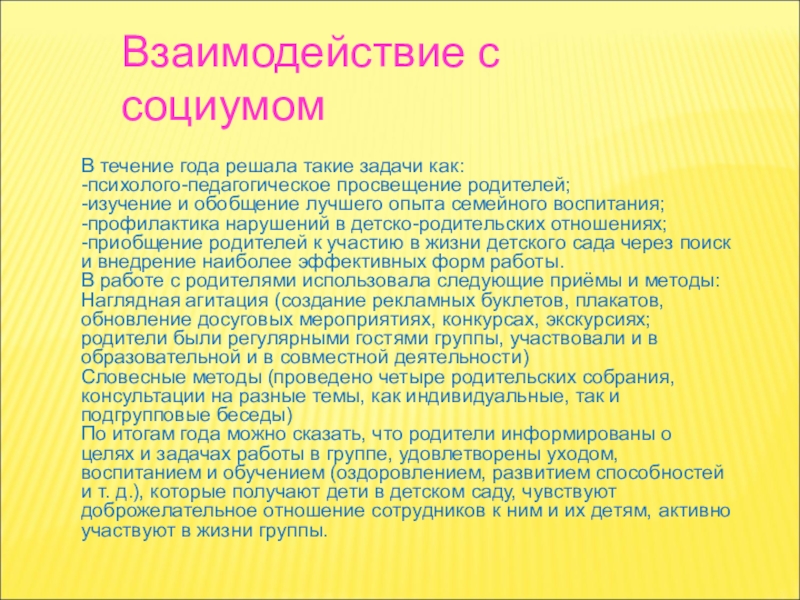 Взаимодействие с социумом

В течение года решала такие задачи как:
-психолого-педагогическое просвещение родителей;
-изучение и обобщение лучшего опыта семейного воспитания;
-профилактика нарушений в детско-родительских отношениях;
-приобщение родителей к участию в жизни детского сада через поиск и внедрение наиболее эффективных форм работы.
В работе с родителями использовала следующие приёмы и методы:
Наглядная агитация (создание рекламных буклетов, плакатов, обновление досуговых мероприятиях, конкурсах, экскурсиях; родители были регулярными гостями группы, участвовали и в образовательной и в совместной деятельности)
Словесные методы (проведено четыре родительских собрания, консультации на разные темы, как индивидуальные, так и подгрупповые беседы)
По итогам года можно сказать, что родители информированы о целях и задачах работы в группе, удовлетворены уходом, воспитанием и обучением (оздоровлением, развитием способностей и т. д.), которые получают дети в детском саду, чувствуют доброжелательное отношение сотрудников к ним и их детям, активно участвуют в жизни группы.